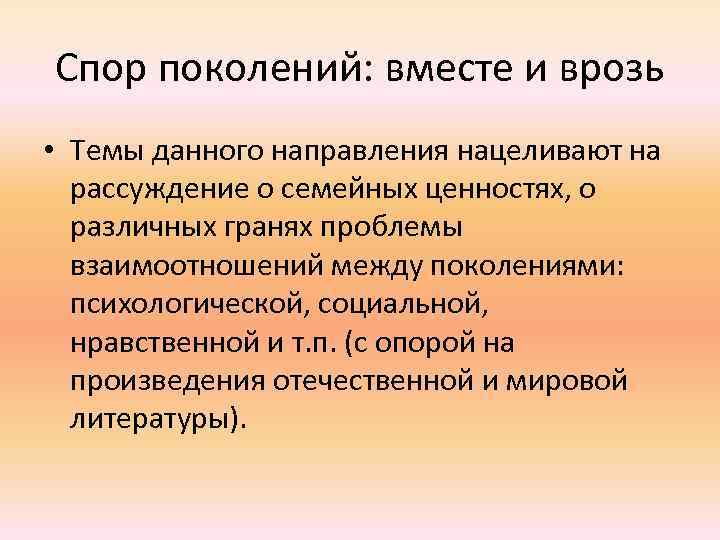 Спор поколений: вместе и врозь

• Темы данного направления нацеливают на рассуждение о семейных ценностях, о различных гранях проблемы взаимоотношений между поколениями: психологической, социальной, нравственной и т.п. (с опорой на произведения отечественной и мировой литературы).